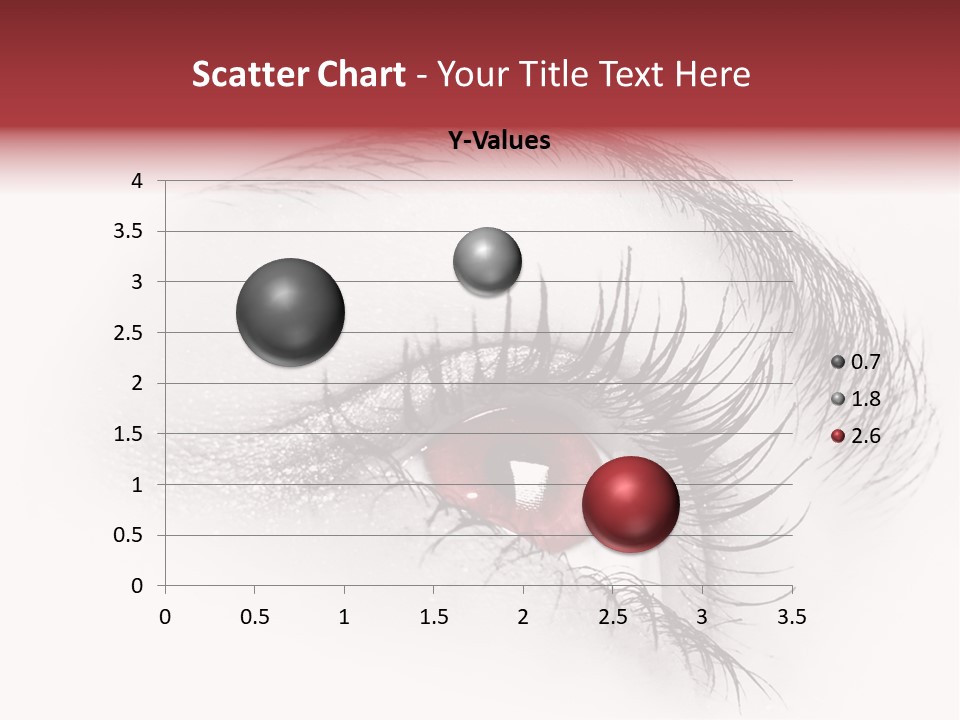 Scatter Chart - Your Title Text Here

Y-Values

4
3.5
3
2.5
2
1.5
1
0.5
0

0 0.5 1 1.5 2 2.5 3 3.5

0.7
1.8
2.6